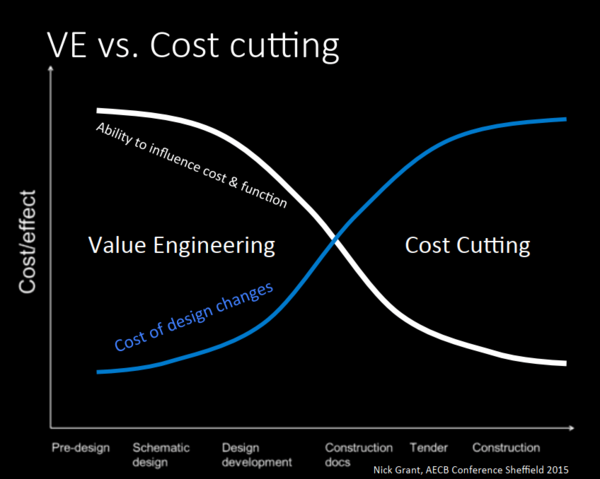 VE vs. Cost cutting

Cost/effect

Ability to influence cost & function

Value Engineering

Cost Cutting

Cost of design changes

Pre-design

Schematic design

Design development

Construction docs

Tender

Construction

Nick Grant, AECB Conference Sheffield 2015